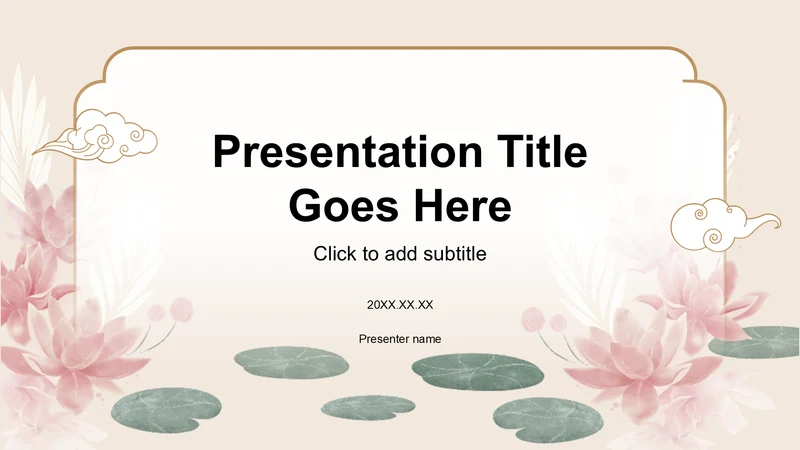 Presentation Title Goes Here

Click to add subtitle

20XX.XX.XX

Presenter name